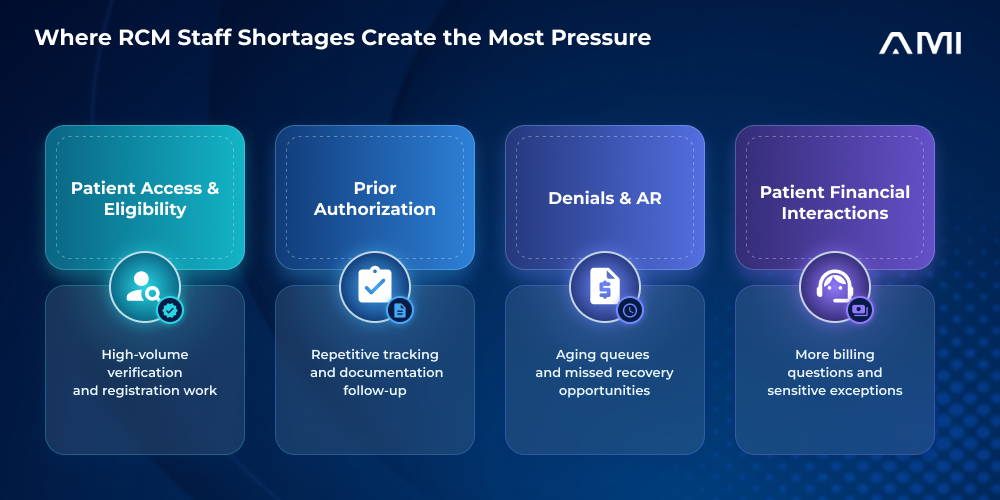 Where RCM Staff Shortages Create the Most Pressure

AMI

Patient Access & Eligibility

High-volume verification and registration work

Prior Authorization

Repetitive tracking and documentation follow-up

Denials & AR

Aging queues and missed recovery opportunities

Patient Financial Interactions

More billing questions and sensitive exceptions